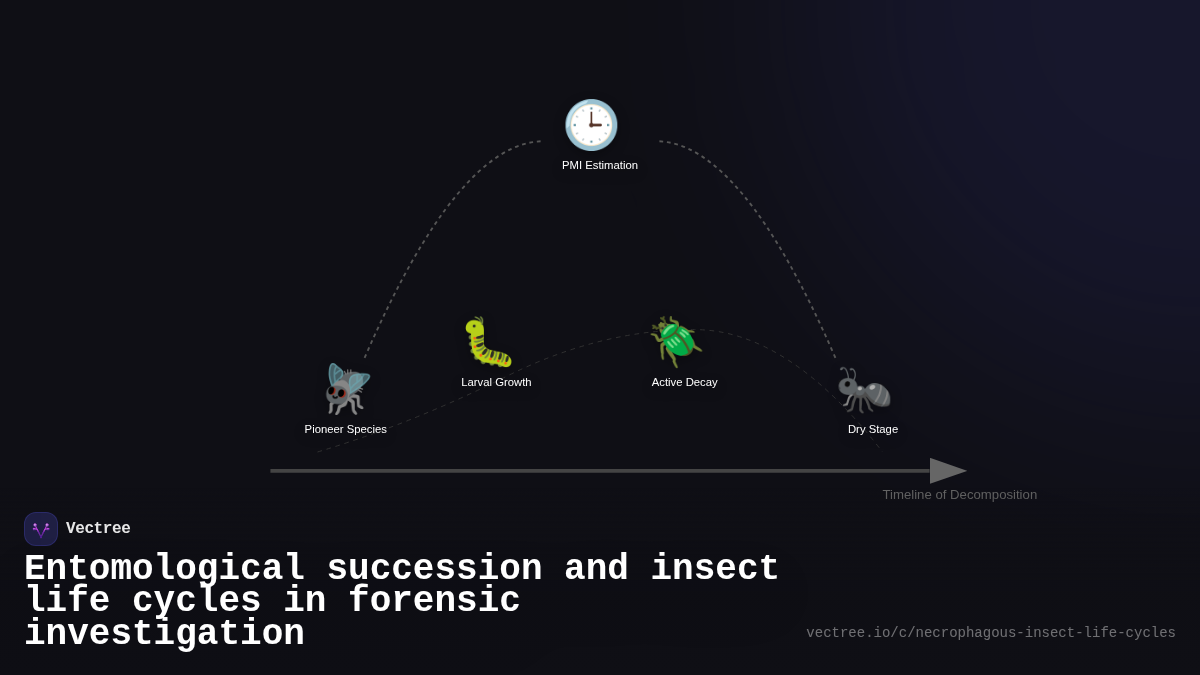 PMI Estimation

Larval Growth

Active Decay

Pioneer Species

Dry Stage

Timeline of Decomposition

Vectree

Entomological succession and insect life cycles in forensic investigation

vectree.io/c/necrophagous-insect-life-cycles